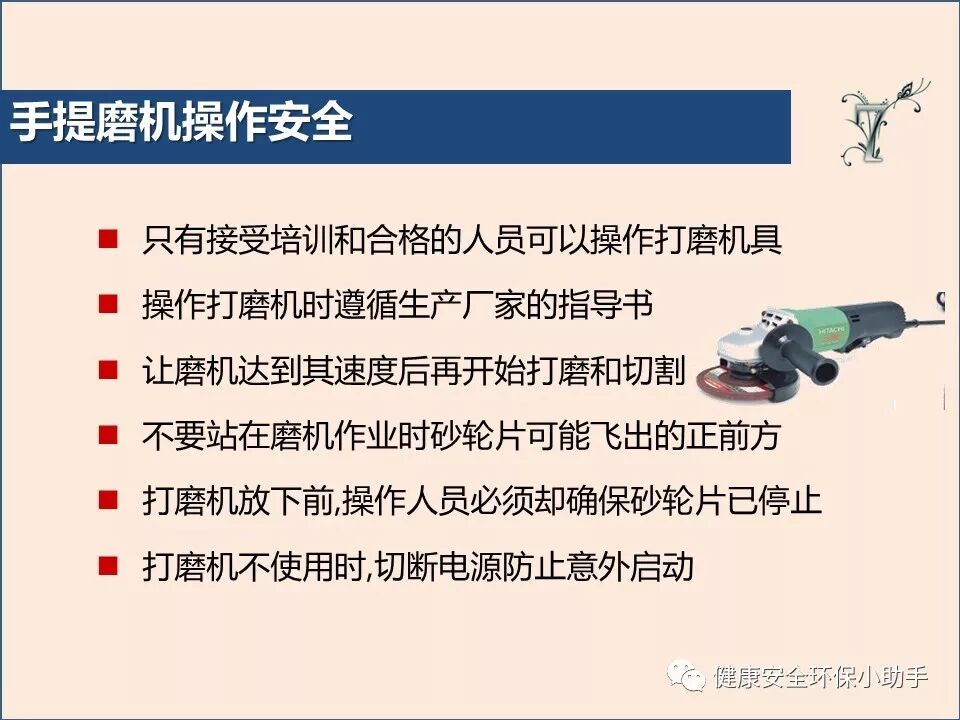 手提磨机操作安全

只有接受培训和合格的人员可以操作打磨机具

操作打磨机时遵循生产厂家的指导书

让磨机达到其速度后再开始打磨和切割

不要站在磨机作业时砂轮片可能飞出的正前方

打磨机放下前,操作人员必须却确保砂轮片已停止

打磨机不使用时,切断电源防止意外启动

HITACHI

健康安全环保小助手